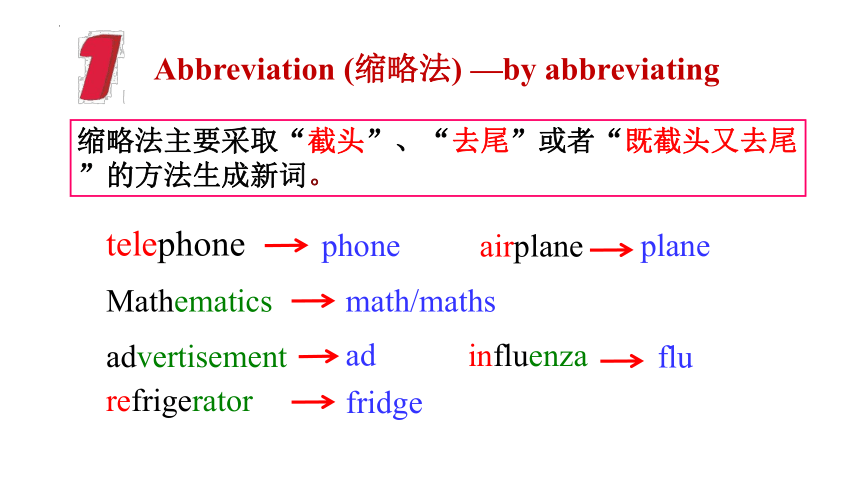 1

Abbreviation (缩略法) —by abbreviating

缩略法主要采取“截头”、“去尾”或者“既截头又去尾”的方法生成新词。

telephone → phone airplane → plane

Mathematics → math/maths

advertisement → ad influenza → flu

refrigerator → fridge